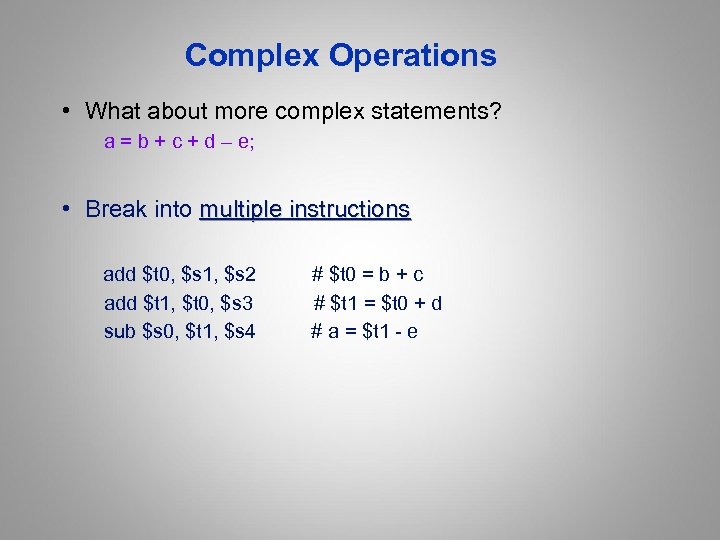 Complex Operations

• What about more complex statements?

a = b + c + d – e;

• Break into multiple instructions

add \$t0, \$s1, \$s2 # \$t0 = b + c
add \$t1, \$t0, \$s3 # \$t1 = \$t0 + d
sub \$s0, \$t1, \$s4 # a = \$t1 - e